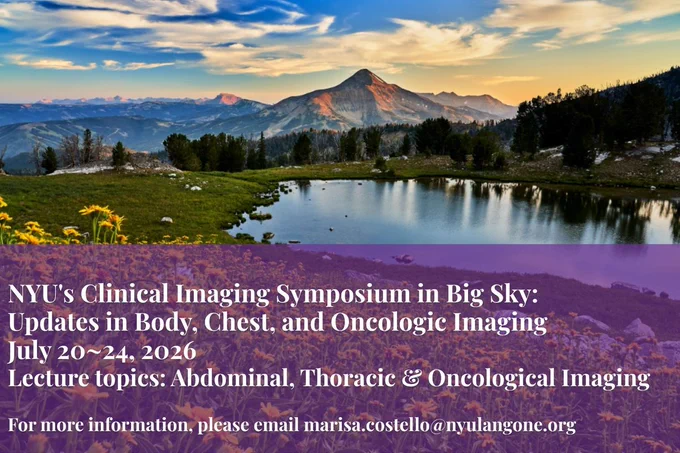 NYU's Clinical Imaging Symposium in Big Sky:
Updates in Body, Chest, and Oncologic Imaging
July 20~24, 2026
Lecture topics: Abdominal, Thoracic & Oncological Imaging

For more information, please email marisa.costello@nyulangone.org